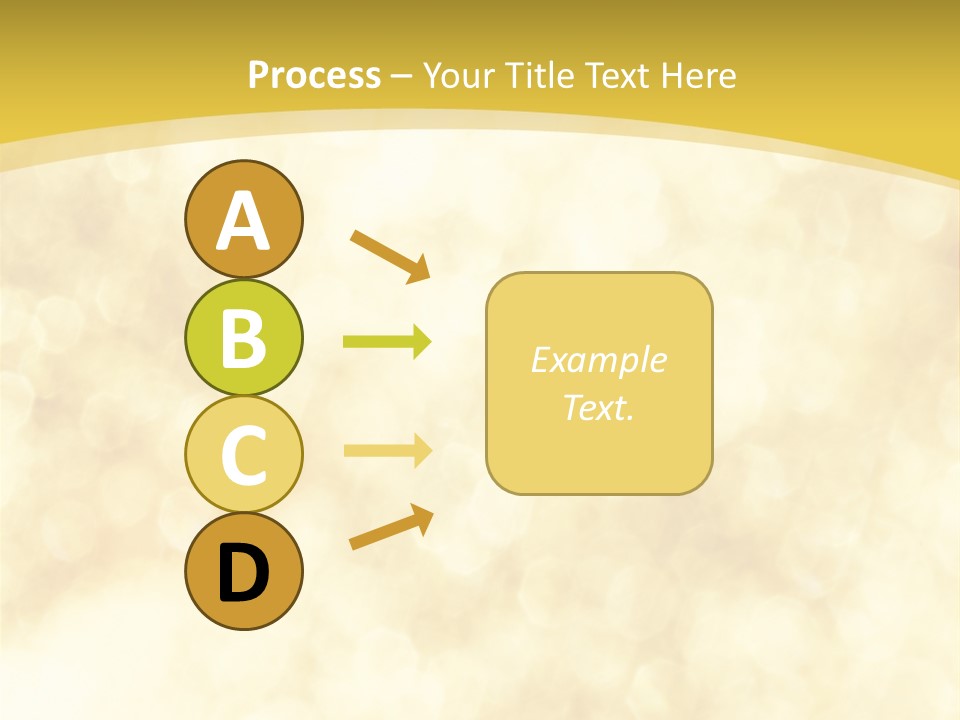 Process – Your Title Text Here

A

B

C

D

Example Text.